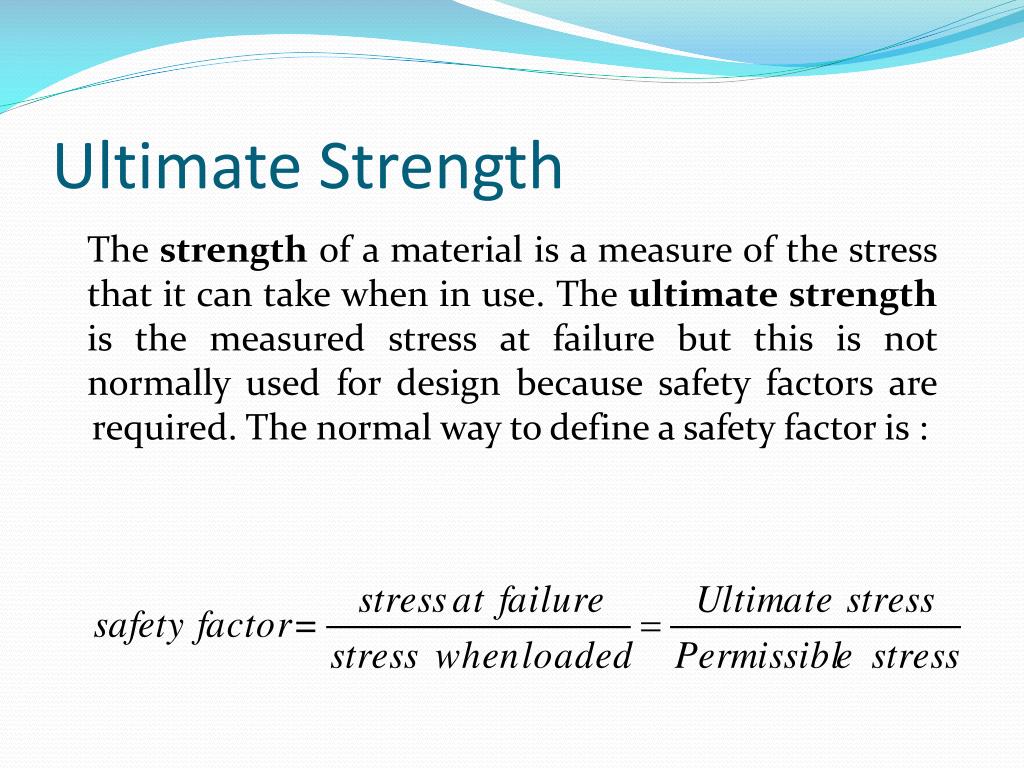 Ultimate Strength

The strength of a material is a measure of the stress that it can take when in use. The ultimate strength is the measured stress at failure but this is not normally used for design because safety factors are required. The normal way to define a safety factor is :

$safety\ factor = \frac{stress\ at\ failure}{stress\ when\ loaded} = \frac{Ultimate\ stress}{Permissible\ stress}$